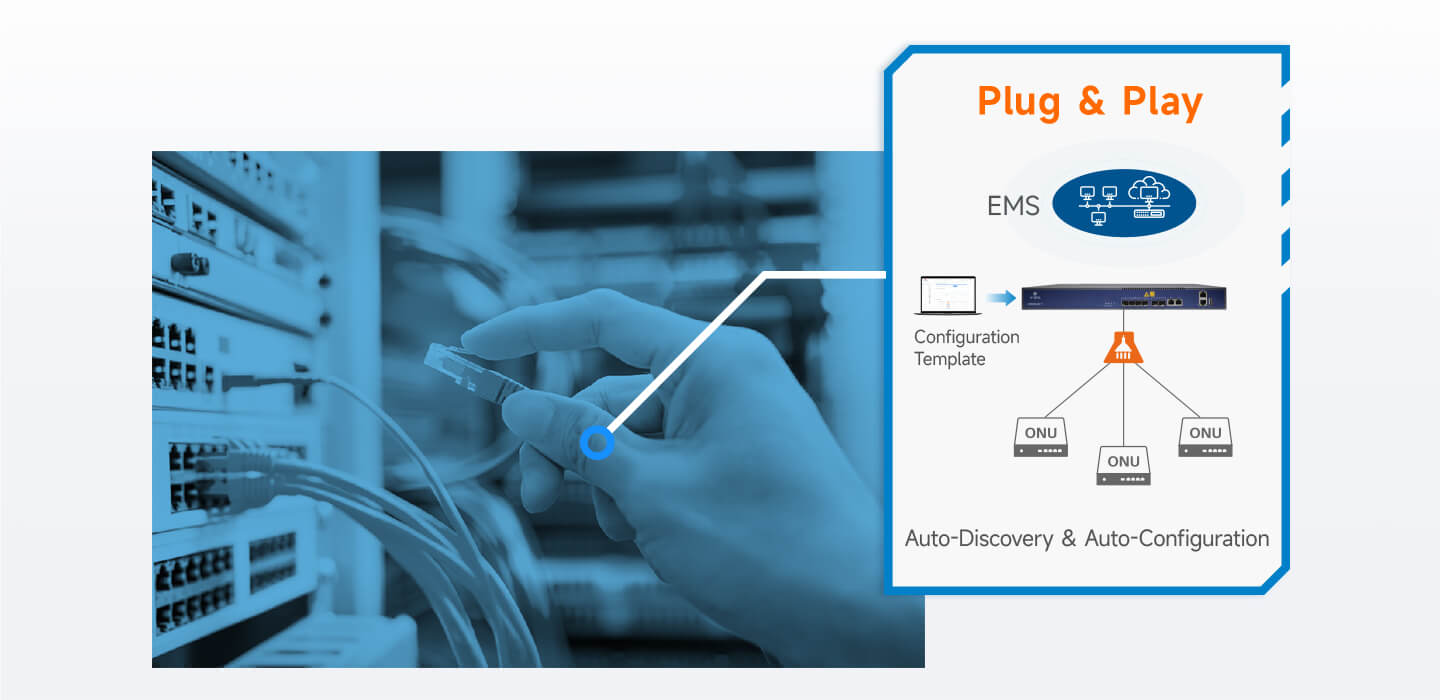 Plug & Play

EMS

Configuration Template

ONU

ONU

ONU

Auto-Discovery & Auto-Configuration